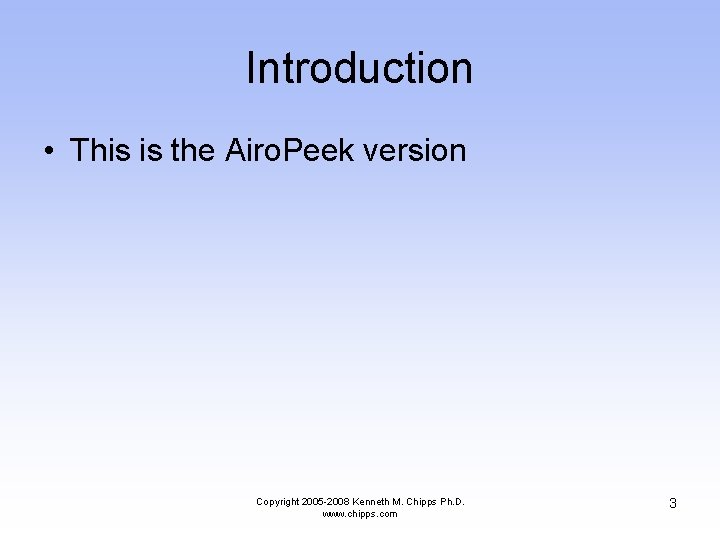 Introduction

• This is the AiroPeek version

Copyright 2005-2008 Kenneth M. Chipps Ph.D.
www.chipps.com

3